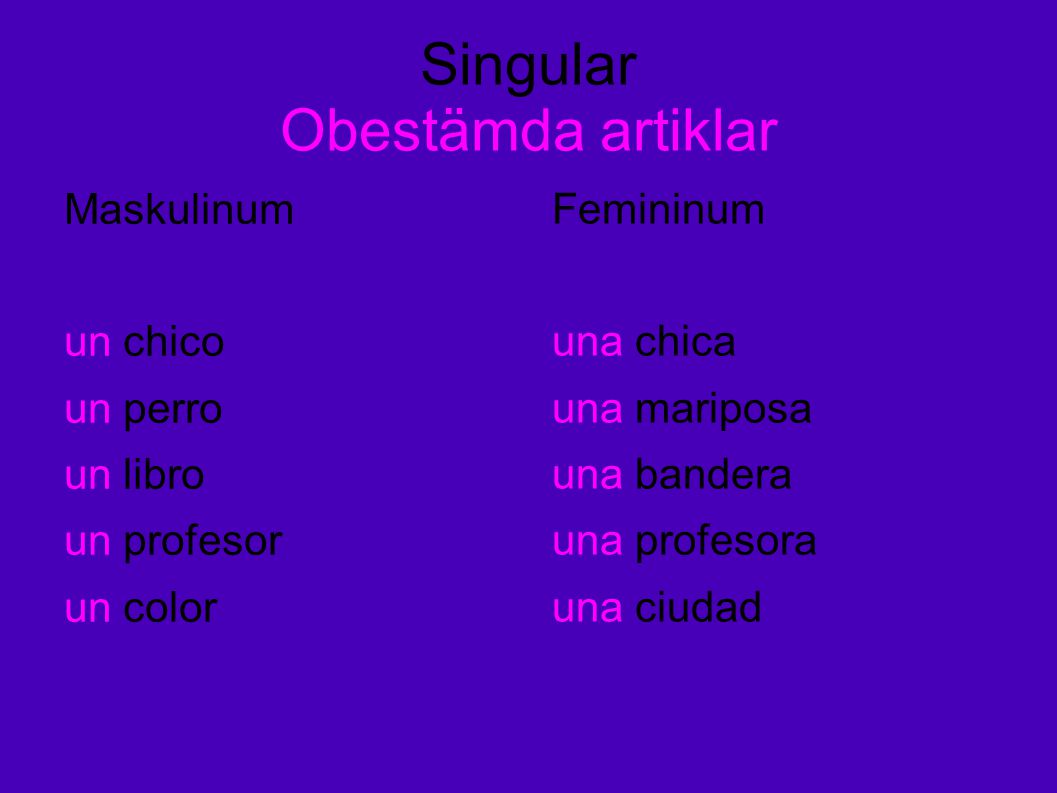 Singular
Obestämda artiklar

Maskulinum

un chico
un perro
un libro
un profesor
un color

Femininum

una chica
una mariposa
una bandera
una profesora
una ciudad